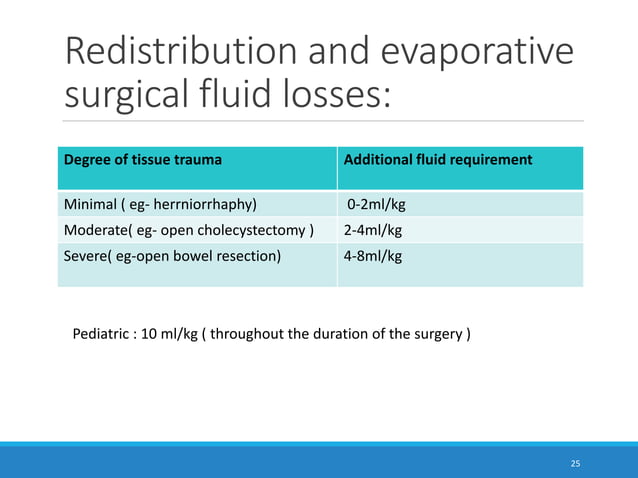 Redistribution and evaporative surgical fluid losses:

| Degree of tissue trauma | Additional fluid requirement |
|---|---|
| Minimal ( eg- herrniorrhaphy) | 0-2ml/kg |
| Moderate( eg- open cholecystectomy ) | 2-4ml/kg |
| Severe( eg-open bowel resection) | 4-8ml/kg |

Pediatric : 10 ml/kg ( throughout the duration of the surgery )

25